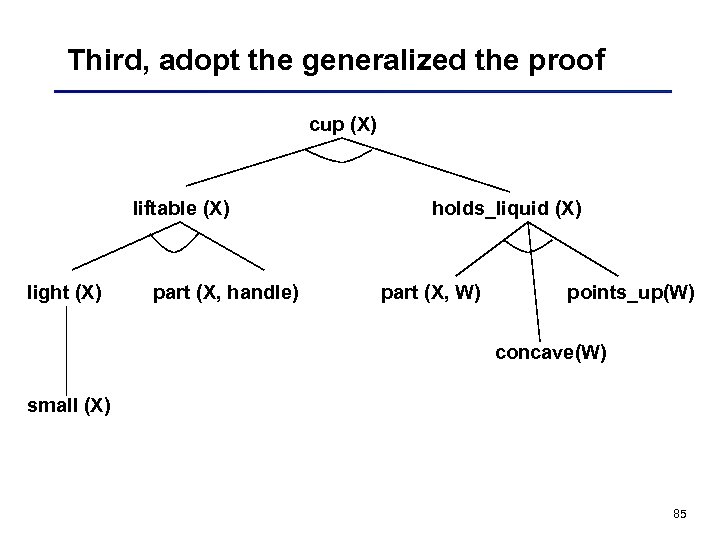 Third, adopt the generalized the proof

cup (X)

liftable (X)

holds_liquid (X)

light (X)

part (X, handle)

part (X, W)

points_up(W)

concave(W)

small (X)

85